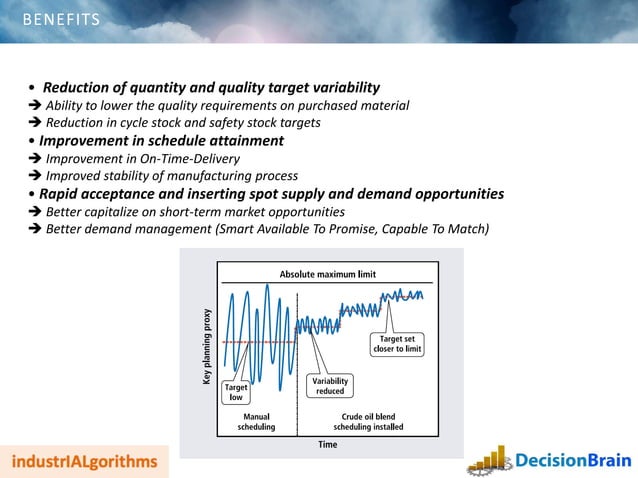 BENEFITS

• Reduction of quantity and quality target variability
➔ Ability to lower the quality requirements on purchased material
➔ Reduction in cycle stock and safety stock targets
• Improvement in schedule attainment
➔ Improvement in On-Time-Delivery
➔ Improved stability of manufacturing process
• Rapid acceptance and inserting spot supply and demand opportunities
➔ Better capitalize on short-term market opportunities
➔ Better demand management (Smart Available To Promise, Capable To Match)

Absolute maximum limit
Key planning proxy
Target low
Variability reduced
Target set closer to limit
Manual scheduling
Crude oil blend scheduling installed
Time

industrIALgorithms

DecisionBrain